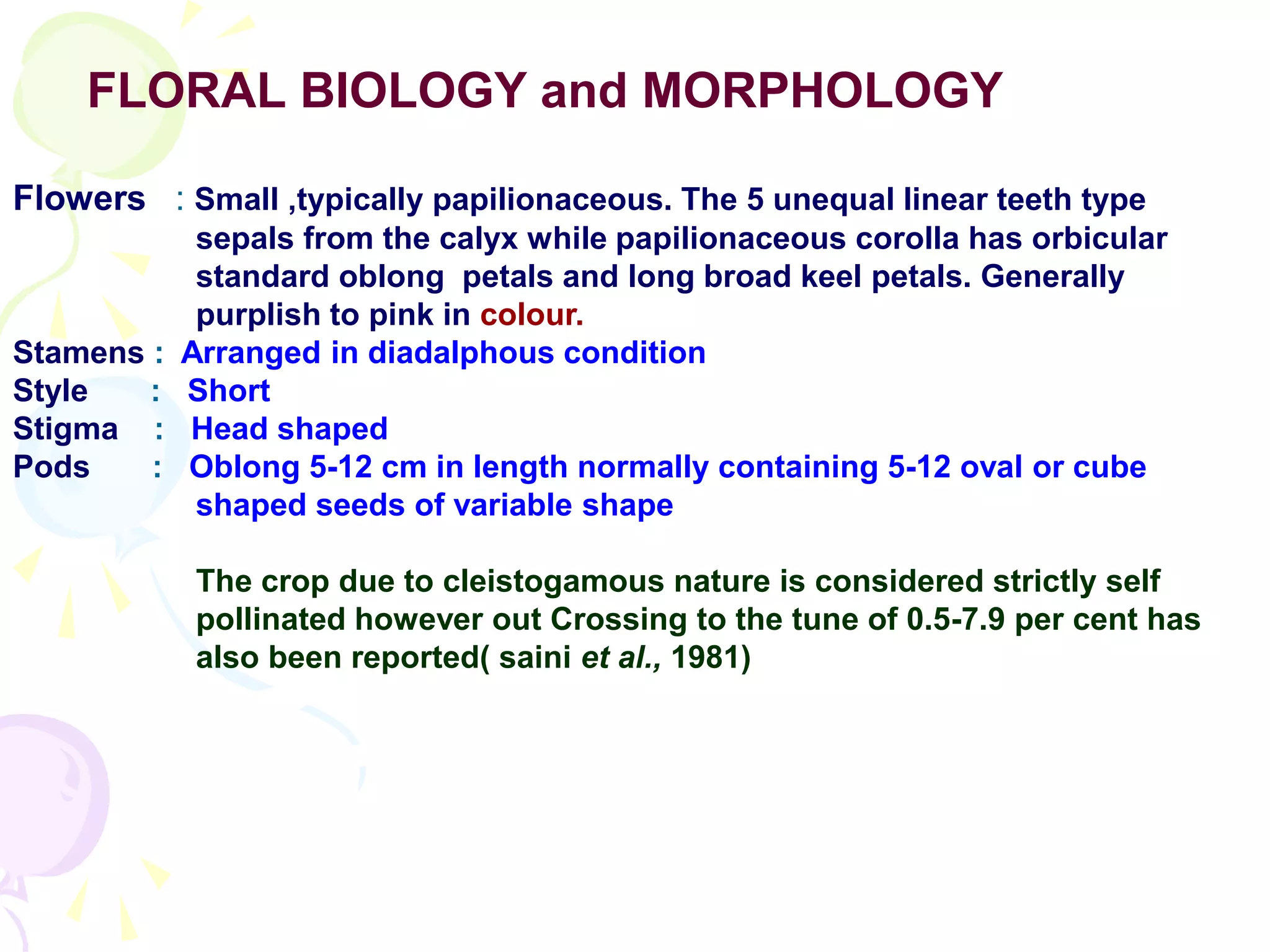 FLORAL BIOLOGY and MORPHOLOGY

Flowers : Small ,typically papilionaceous. The 5 unequal linear teeth type sepals from the calyx while papilionaceous corolla has orbicular standard oblong petals and long broad keel petals. Generally purplish to pink in colour.
Stamens : Arranged in diadalphous condition
Style : Short
Stigma : Head shaped
Pods : Oblong 5-12 cm in length normally containing 5-12 oval or cube shaped seeds of variable shape

The crop due to cleistogamous nature is considered strictly self pollinated however out Crossing to the tune of 0.5-7.9 per cent has also been reported( saini et al., 1981)